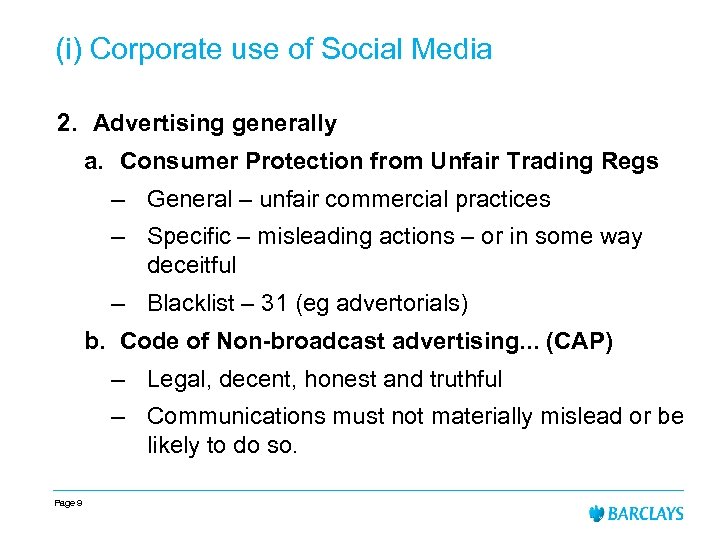 (i) Corporate use of Social Media

2. Advertising generally

a. Consumer Protection from Unfair Trading Regs

– General – unfair commercial practices

– Specific – misleading actions – or in some way deceitful

– Blacklist – 31 (eg advertorials)

b. Code of Non-broadcast advertising... (CAP)

– Legal, decent, honest and truthful

– Communications must not materially mislead or be likely to do so.

Page 9

BARCLAYS